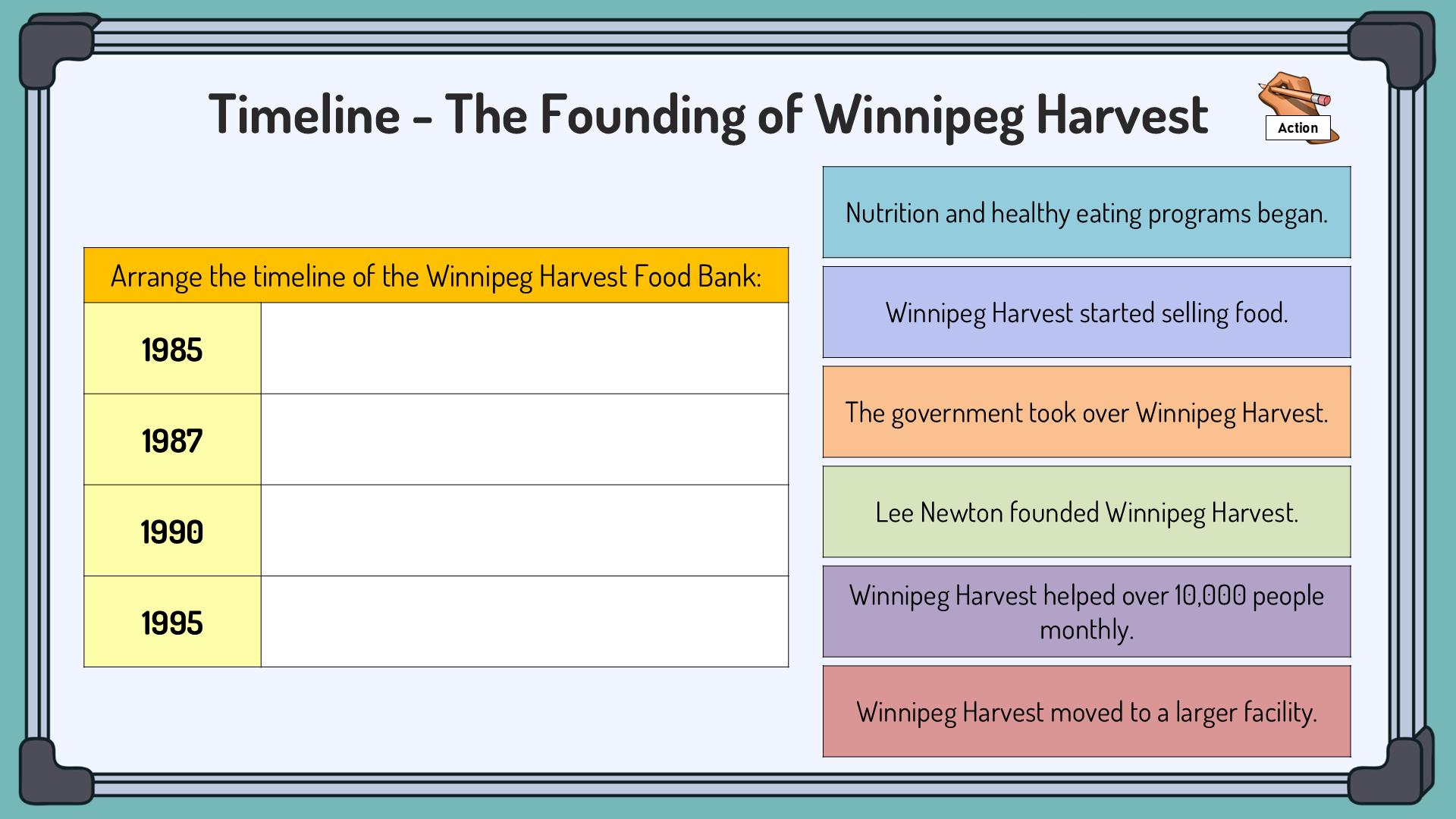 Timeline - The Founding of Winnipeg Harvest

Action

| Arrange the timeline of the Winnipeg Harvest Food Bank: | |
|---|---|
| 1985 | |
| 1987 | |
| 1990 | |
| 1995 | |

Nutrition and healthy eating programs began.

Winnipeg Harvest started selling food.

The government took over Winnipeg Harvest.

Lee Newton founded Winnipeg Harvest.

Winnipeg Harvest helped over 10,000 people monthly.

Winnipeg Harvest moved to a larger facility.